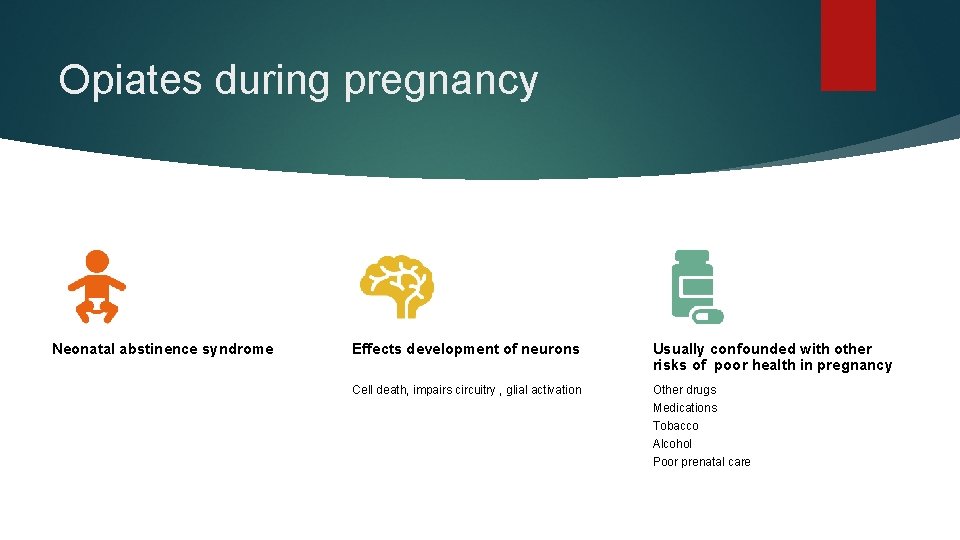 Opiates during pregnancy

Neonatal abstinence syndrome

Effects development of neurons

Cell death, impairs circuitry , glial activation

Usually confounded with other risks of poor health in pregnancy

Other drugs
Medications
Tobacco
Alcohol
Poor prenatal care